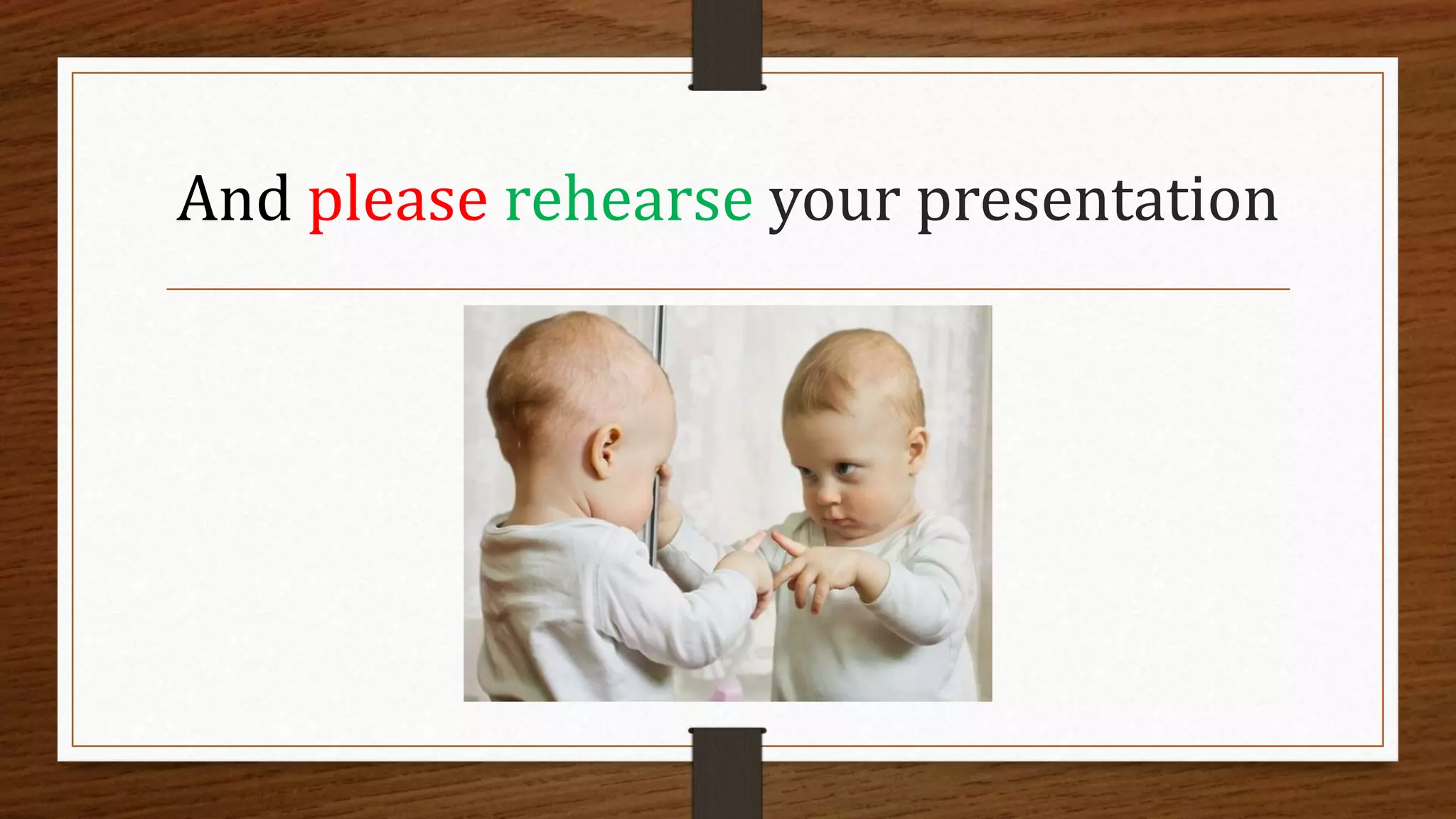 And please rehearse your presentation